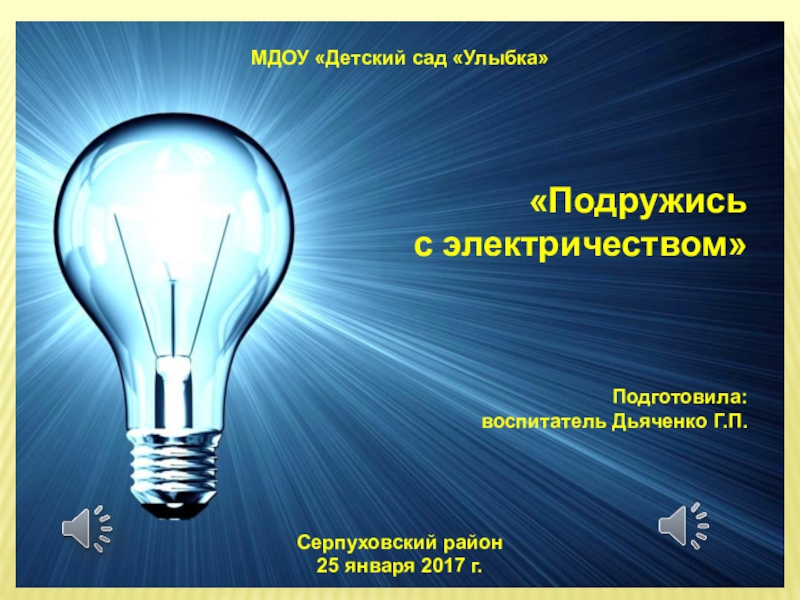 МДОУ «Детский сад «Улыбка»

«Подружись с электричеством»

Подготовила:
воспитатель Дьяченко Г.П.

Серпуховский район
25 января 2017 г.